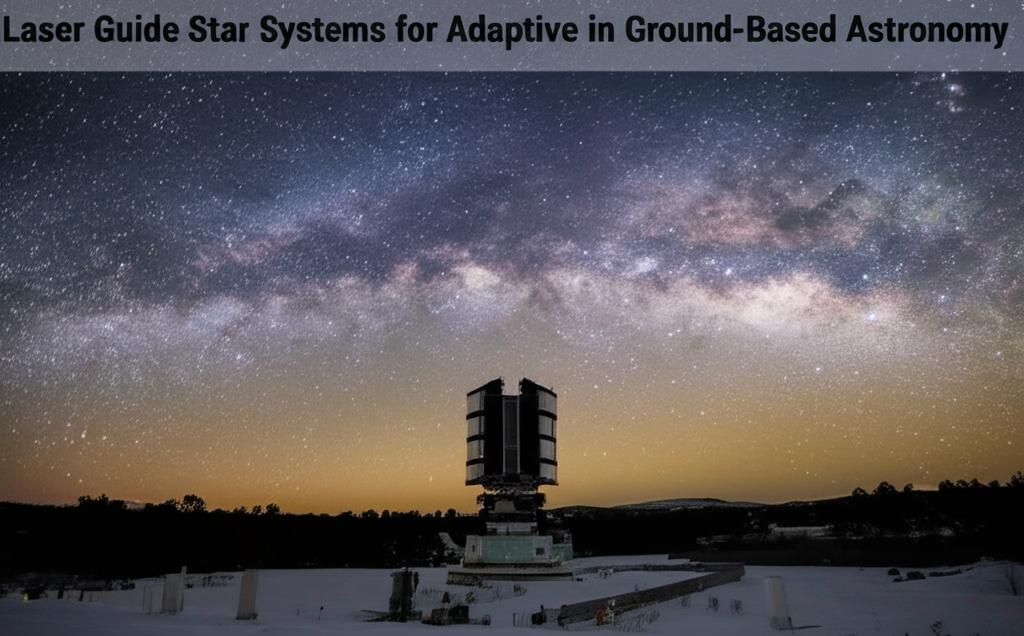 Laser Guide Star Systems for Adaptive in Ground-Based Astronomy